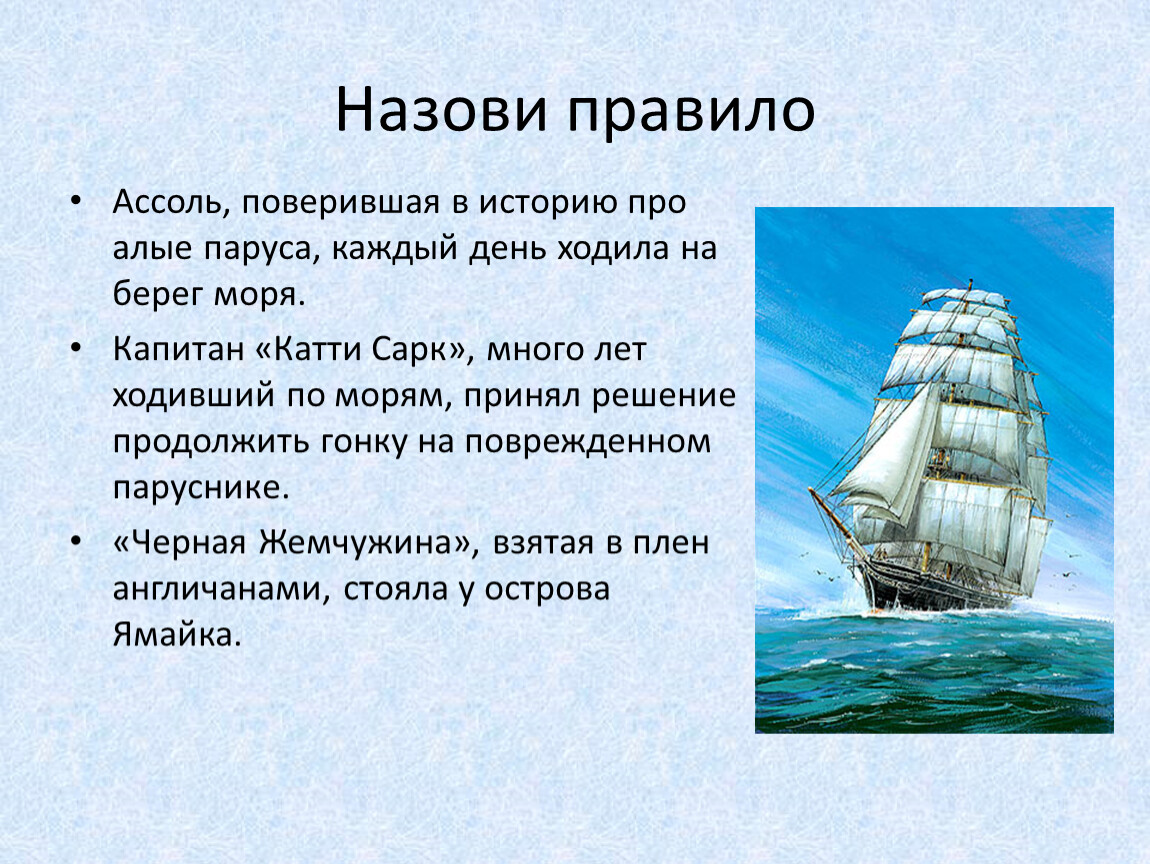 Назови правило

• Ассоль, поверившая в историю про алые паруса, каждый день ходила на берег моря.

• Капитан «Катти Сарк», много лет ходивший по морям, принял решение продолжить гонку на поврежденном паруснике.

• «Черная Жемчужина», взятая в плен англичанами, стояла у острова Ямайка.